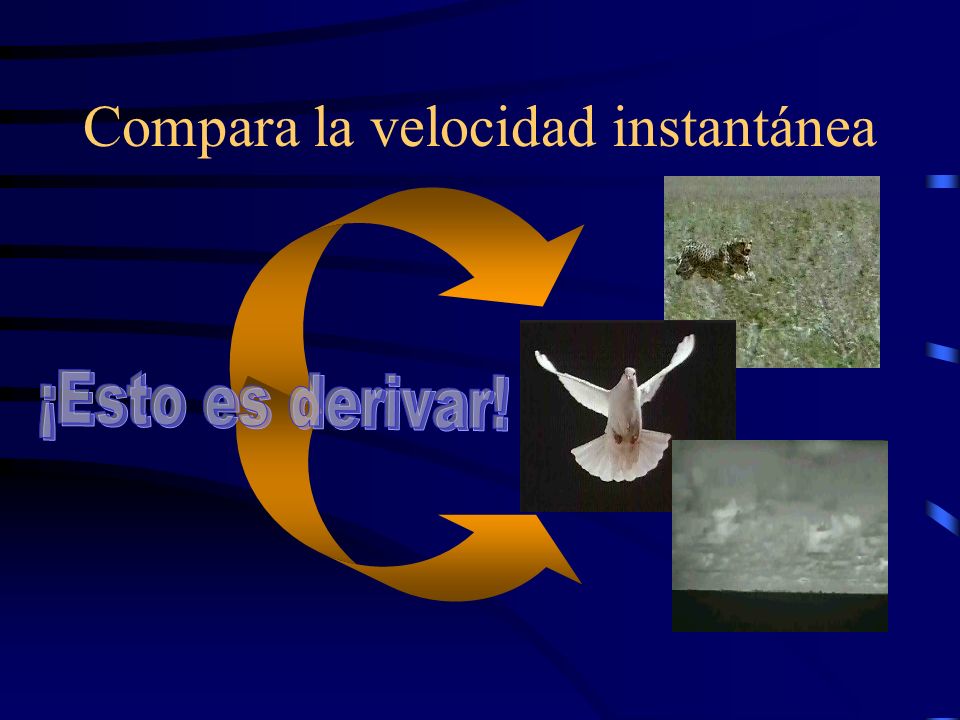 Compara la velocidad instantánea

¡Esto es derivar!